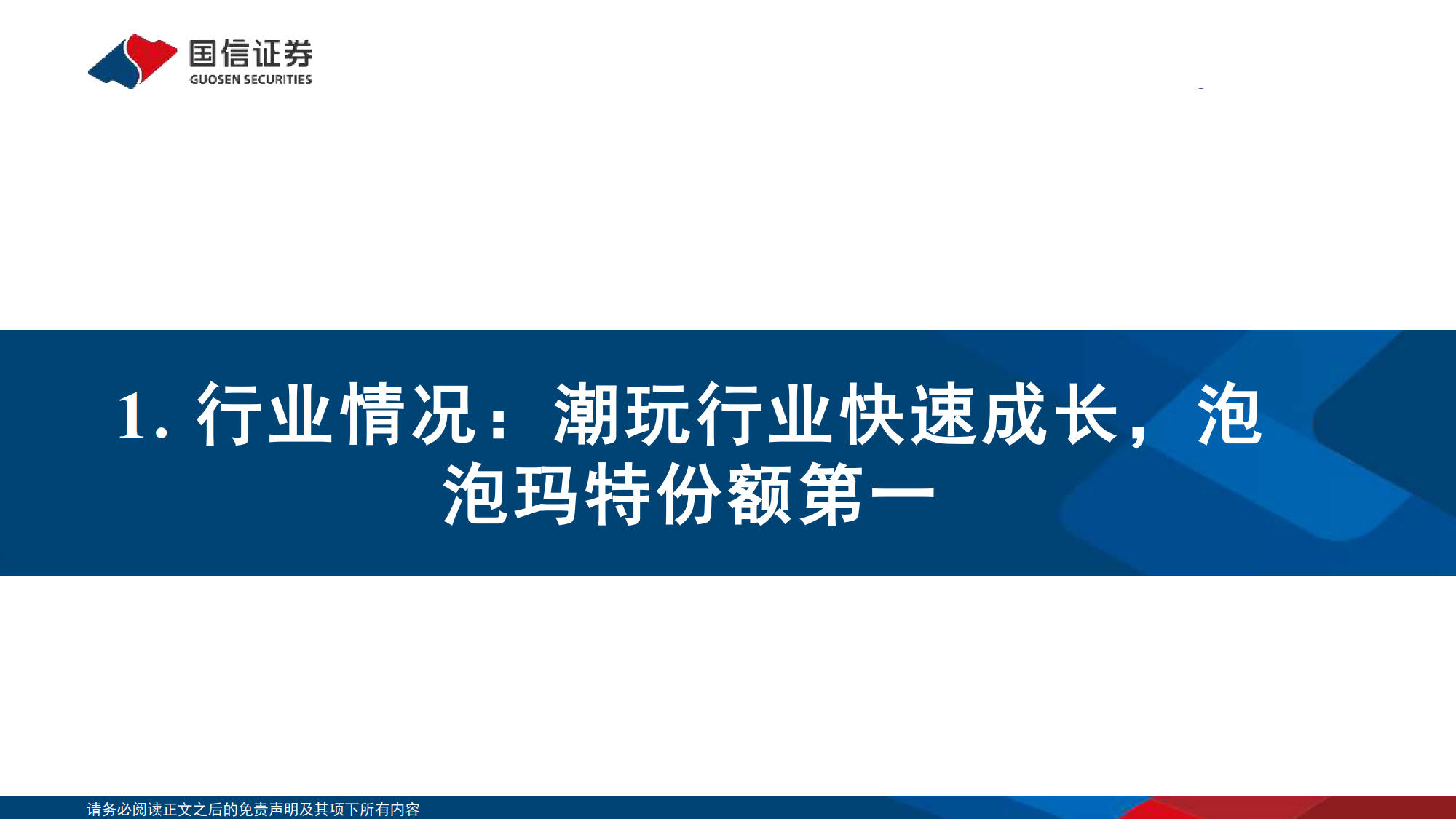 国信证券
GUOSEN SECURITIES

1. 行业情况：潮玩行业快速成长，泡泡玛特份额第一

请务必阅读正文之后的免责声明及其项下所有内容